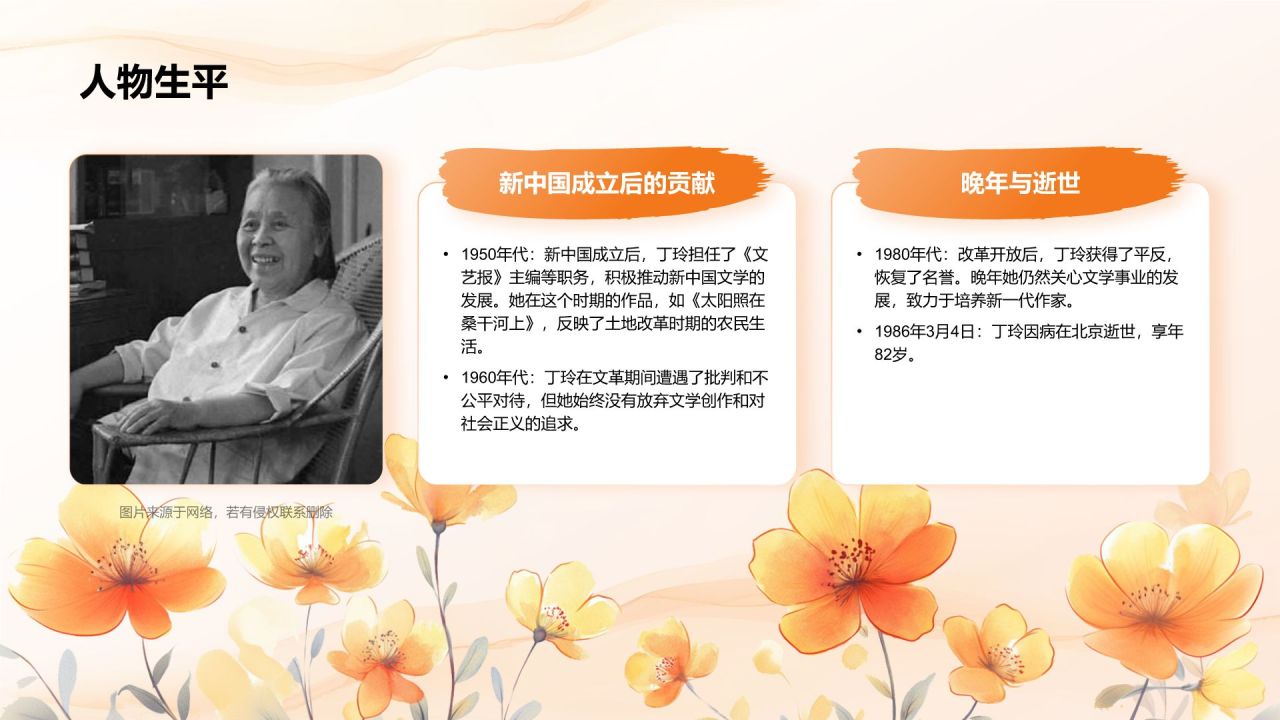 人物生平

图片来源于网络，若有侵权联系删除

新中国成立后的贡献

• 1950年代：新中国成立后，丁玲担任了《文艺报》主编等职务，积极推动新中国文学的发展。她在这个时期的作品，如《太阳照在桑干河上》，反映了土地改革时期的农民生活。

• 1960年代：丁玲在文革期间遭遇了批判和不公平对待，但她始终没有放弃文学创作和对社会正义的追求。

晚年与逝世

• 1980年代：改革开放后，丁玲获得了平反，恢复了名誉。晚年她仍然关心文学事业的发展，致力于培养新一代作家。

• 1986年3月4日：丁玲因病在北京逝世，享年82岁。